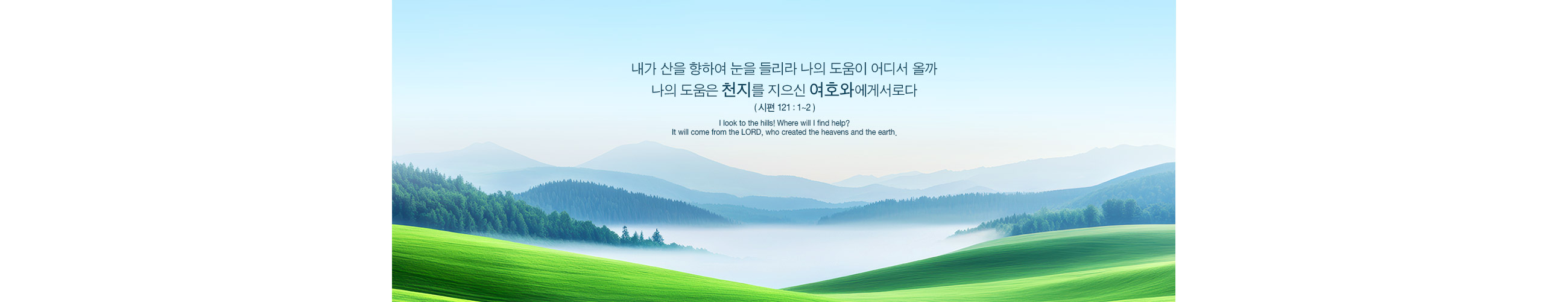 내가 산을 향하여 눈을 들리라 나의 도움이 어디서 올까
나의 도움은 천지를 지으신 여호와에게서로다
( 시편 121 : 1~2 )

I look to the hills! Where will I find help?
It will come from the LORD, who created the heavens and the earth.